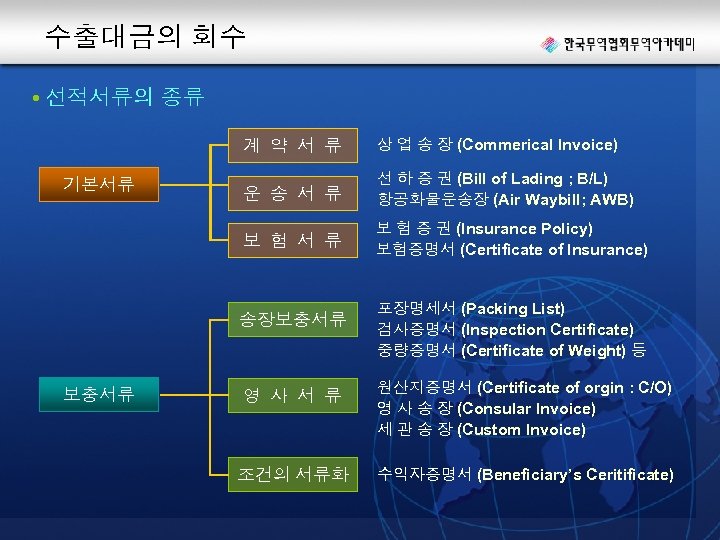 수출대금의 회수

한국무역협회무역아카데미

• 선적서류의 종류

기본서류

계 약 서 류

상 업 송 장 (Commerical Invoice)

운 송 서 류

선 하 증 권 (Bill of Lading ; B/L)
항공화물운송장 (Air Waybill; AWB)

보 험 서 류

보 험 증 권 (Insurance Policy)
보험증명서 (Certificate of Insurance)

보충서류

송장보충서류

포장명세서 (Packing List)
검사증명서 (Inspection Certificate)
중량증명서 (Certificate of Weight) 등

영 사 서 류

원산지증명서 (Certificate of orgin : C/O)
영 사 송 장 (Consular Invoice)
세 관 송 장 (Custom Invoice)

조건의 서류화

수익자증명서 (Beneficiary's Ceritificate)